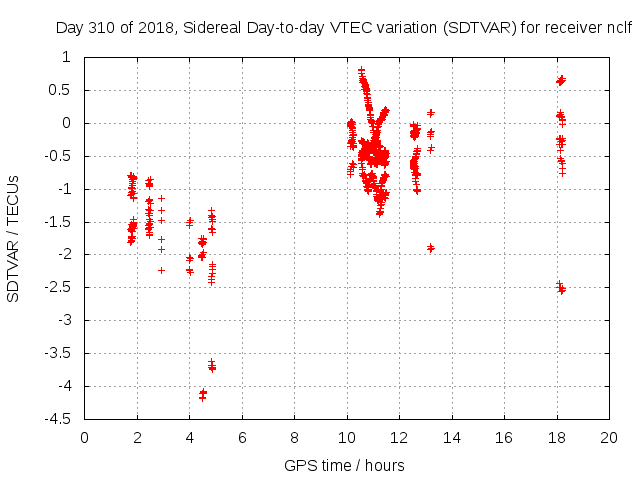 Day 310 of 2018, Sidereal Day-to-day VTEC variation (SDTVAR) for receiver nclf

SDTVAR / TECUs

1
0.5
0
-0.5
-1
-1.5
-2
-2.5
-3
-3.5
-4
-4.5

0 2 4 6 8 10 12 14 16 18 20

GPS time / hours